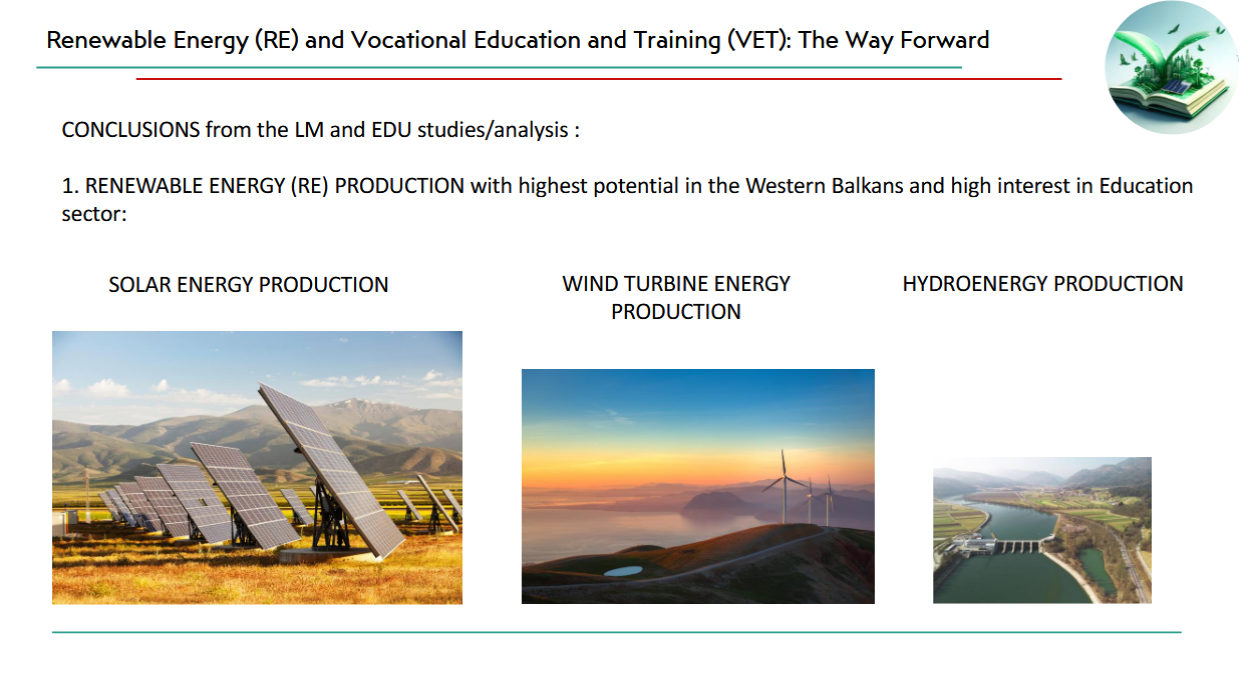 Renewable Energy (RE) and Vocational Education and Training (VET): The Way Forward

CONCLUSIONS from the LM and EDU studies/analysis :

1. RENEWABLE ENERGY (RE) PRODUCTION with highest potential in the Western Balkans and high interest in Education sector:

SOLAR ENERGY PRODUCTION

WIND TURBINE ENERGY PRODUCTION

HYDROENERGY PRODUCTION